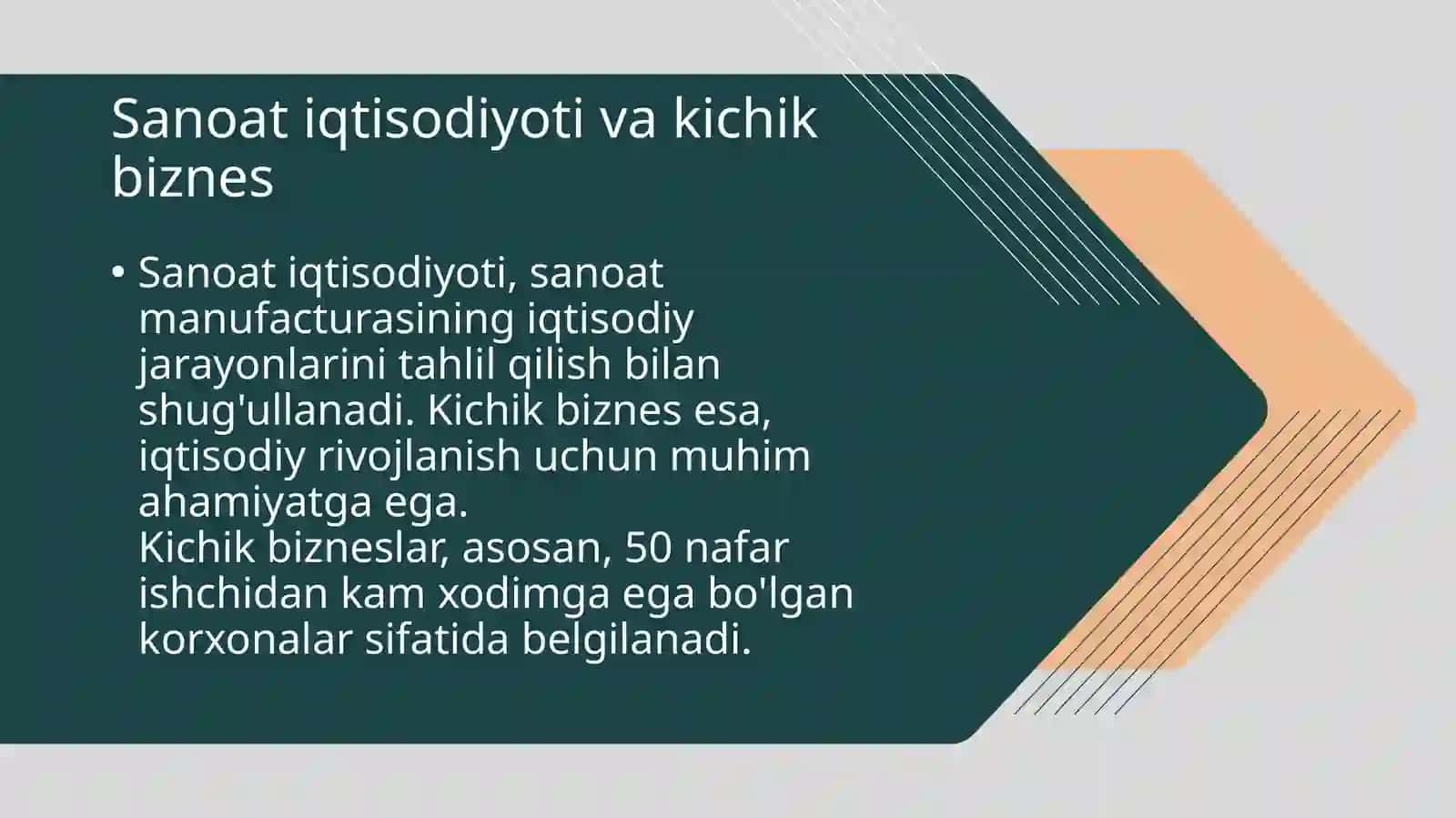 Sanoat iqtisodiyoti va kichik biznes

• Sanoat iqtisodiyoti, sanoat manufacturasining iqtisodiy jarayonlarini tahlil qilish bilan shug'ullanadi. Kichik biznes esa, iqtisodiy rivojlanish uchun muhim ahamiyatga ega.
Kichik bizneslar, asosan, 50 nafar ishchidan kam xodimga ega bo'lgan korxonalar sifatida belgilanadi.